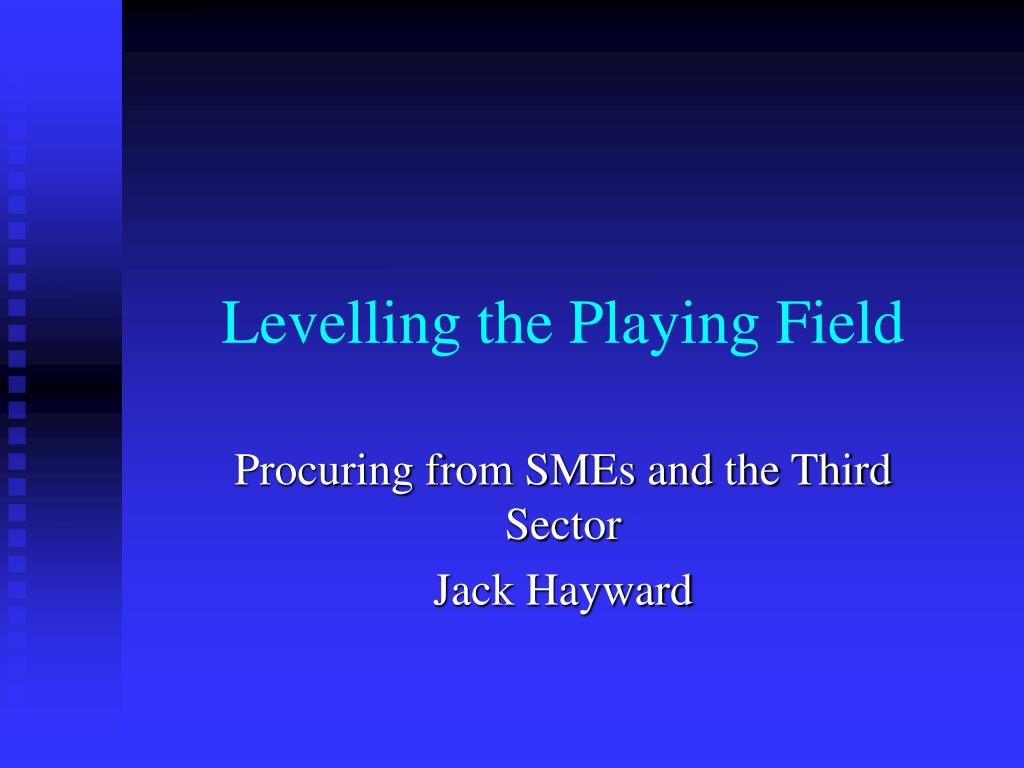 Levelling the Playing Field

Procuring from SMEs and the Third Sector

Jack Hayward